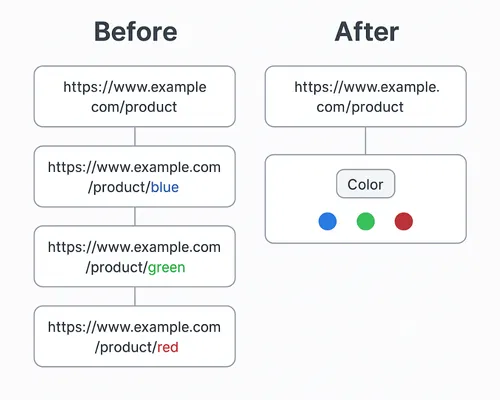 Before

https://www.example com/product

https://www.example.com /product/blue

https://www.example.com /product/green

https://www.example.com /product/red

After

https://www.example. com/product

Color